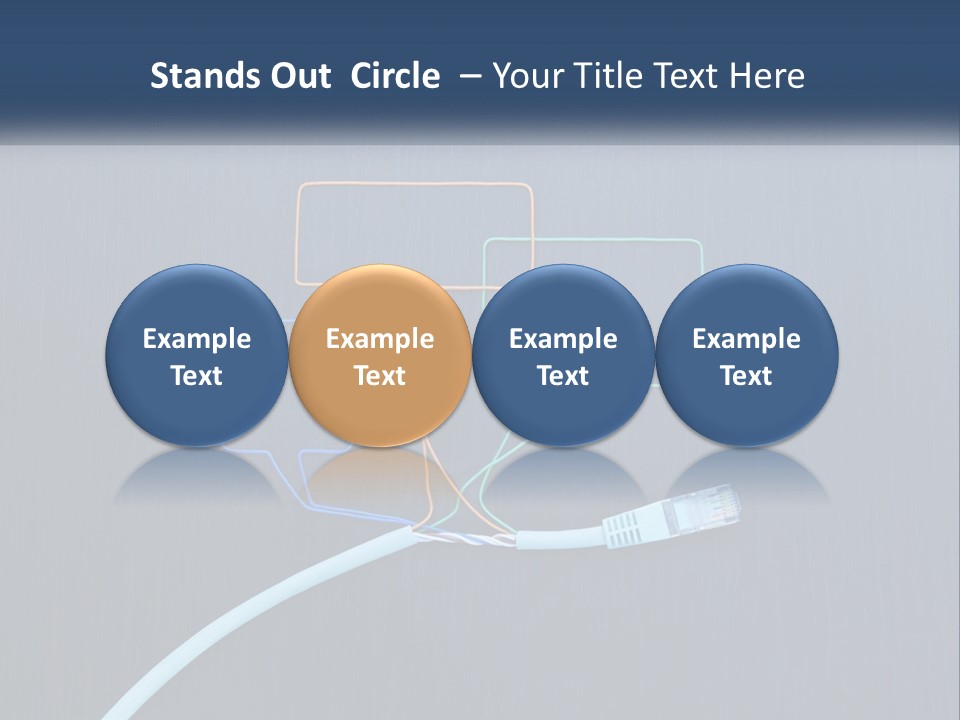 Stands Out Circle – Your Title Text Here

Example Text

Example Text

Example Text

Example Text